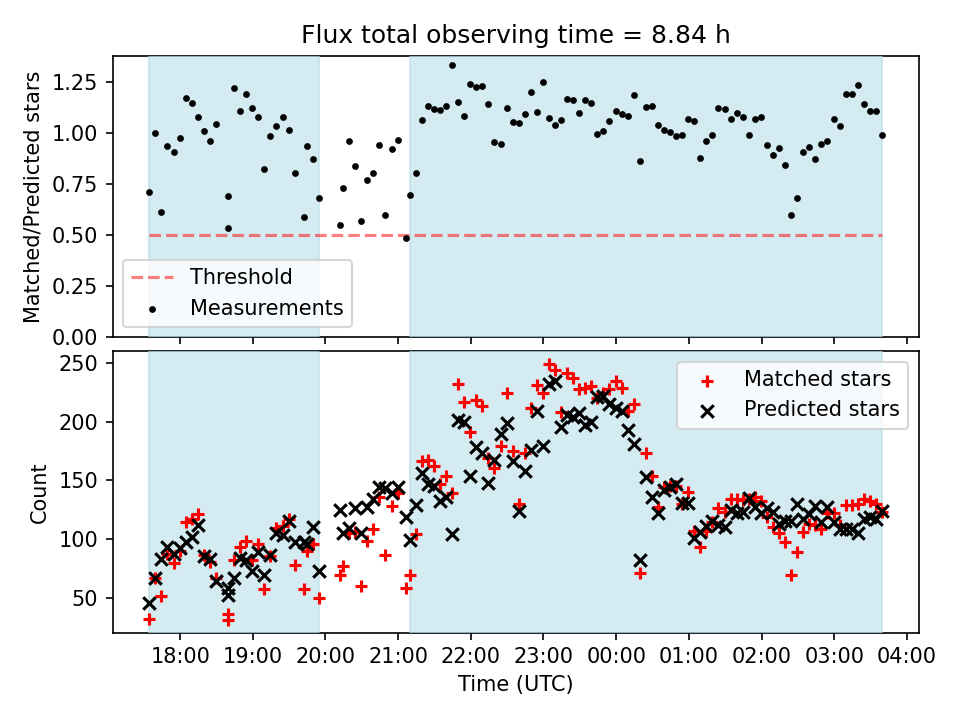 Flux total observing time = 8.84 h

Matched/Predicted stars

1.25
1.00
0.75
0.50
0.25
0.00

Threshold
Measurements

Count

250
200
150
100
50

Matched stars
Predicted stars

18:00 19:00 20:00 21:00 22:00 23:00 00:00 01:00 02:00 03:00 04:00

Time (UTC)